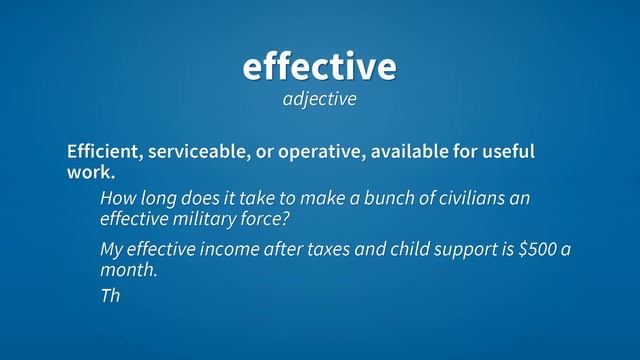 effective
adjective

Efficient, serviceable, or operative, available for useful work.

How long does it take to make a bunch of civilians an effective military force?

My effective income after taxes and child support is \$500 a month.

Th